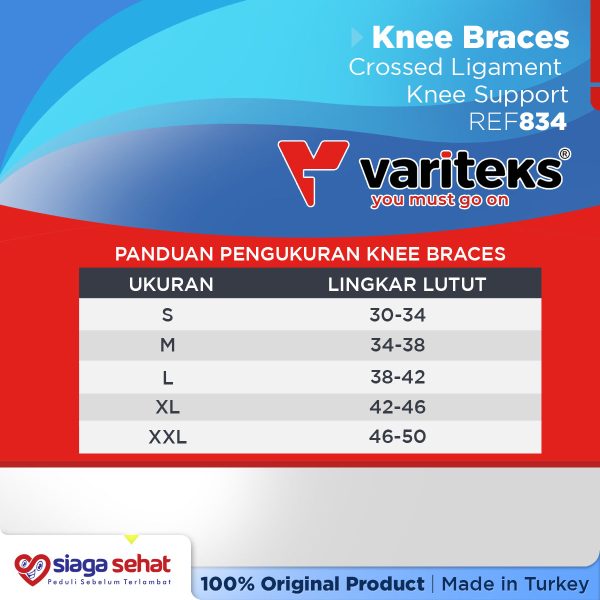 Knee Braces
Crossed Ligament
Knee Support
REF834

variteks®
you must go on

PANDUAN PENGUKURAN KNEE BRACES

| UKURAN | LINGKAR LUTUT |
|---|---|
| S | 30-34 |
| M | 34-38 |
| L | 38-42 |
| XL | 42-46 |
| XXL | 46-50 |

siaga sehat
Peduli Sebelum Terlambat

100% Original Product | Made in Turkey